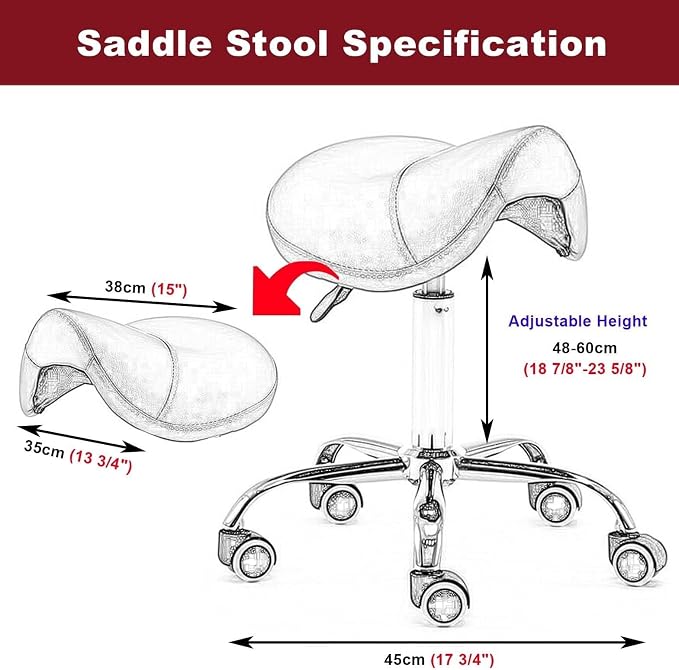 Saddle Stool Specification

38cm (15")

35cm (13 3/4")

Adjustable Height
48-60cm
(18 7/8"-23 5/8")

45cm (17 3/4")